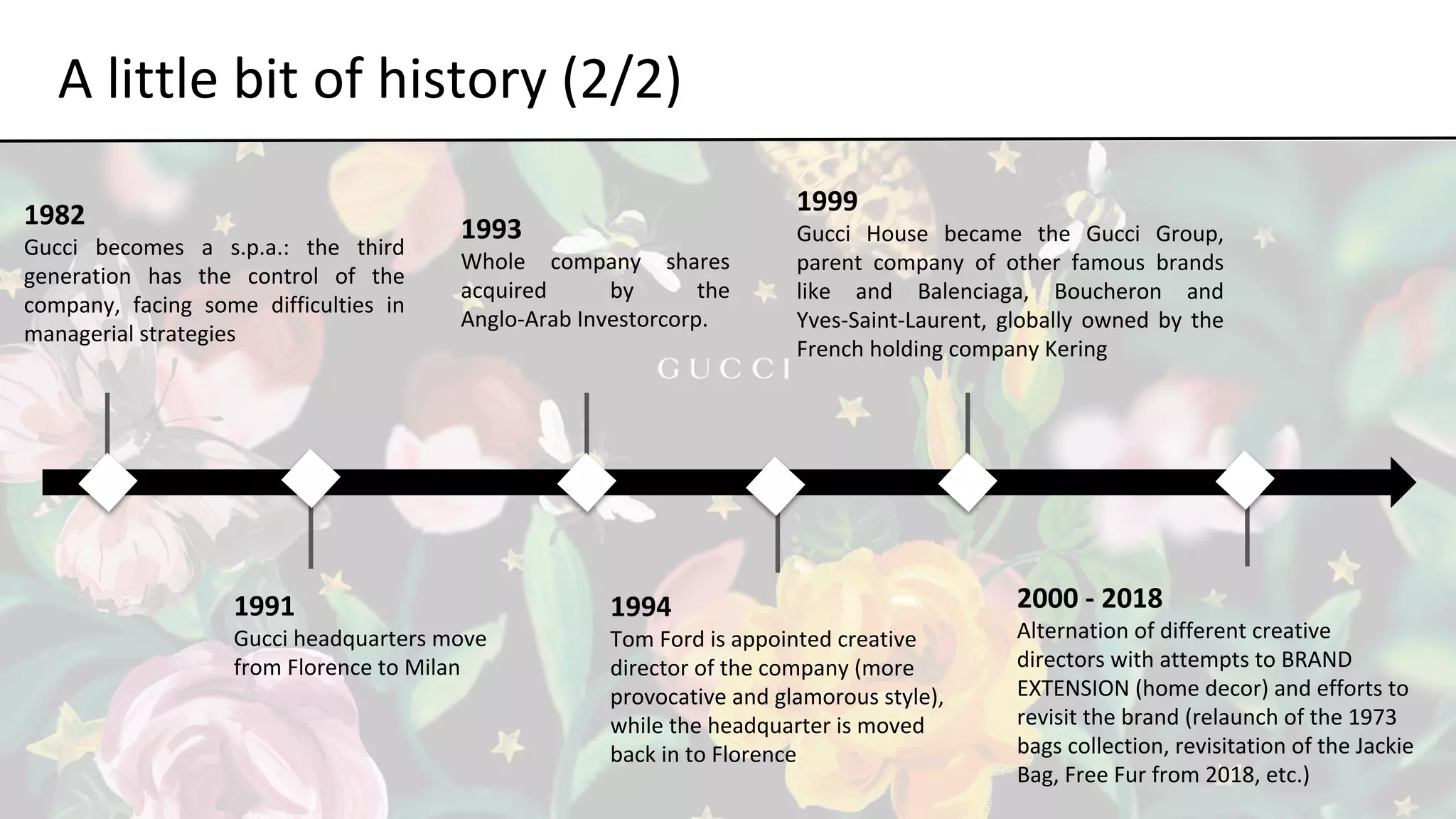 A little bit of history (2/2)

1982
Gucci becomes a s.p.a.: the third generation has the control of the company, facing some difficulties in managerial strategies

1993
Whole company shares acquired by the Anglo-Arab Investorcorp.

1999
Gucci House became the Gucci Group, parent company of other famous brands like and Balenciaga, Boucheron and Yves-Saint-Laurent, globally owned by the French holding company Kering

GUCCI

1991
Gucci headquarters move from Florence to Milan

1994
Tom Ford is appointed creative director of the company (more provocative and glamorous style), while the headquarter is moved back in to Florence

2000 - 2018
Alternation of different creative directors with attempts to BRAND EXTENSION (home decor) and efforts to revisit the brand (relaunch of the 1973 bags collection, revisitation of the Jackie Bag, Free Fur from 2018, etc.)